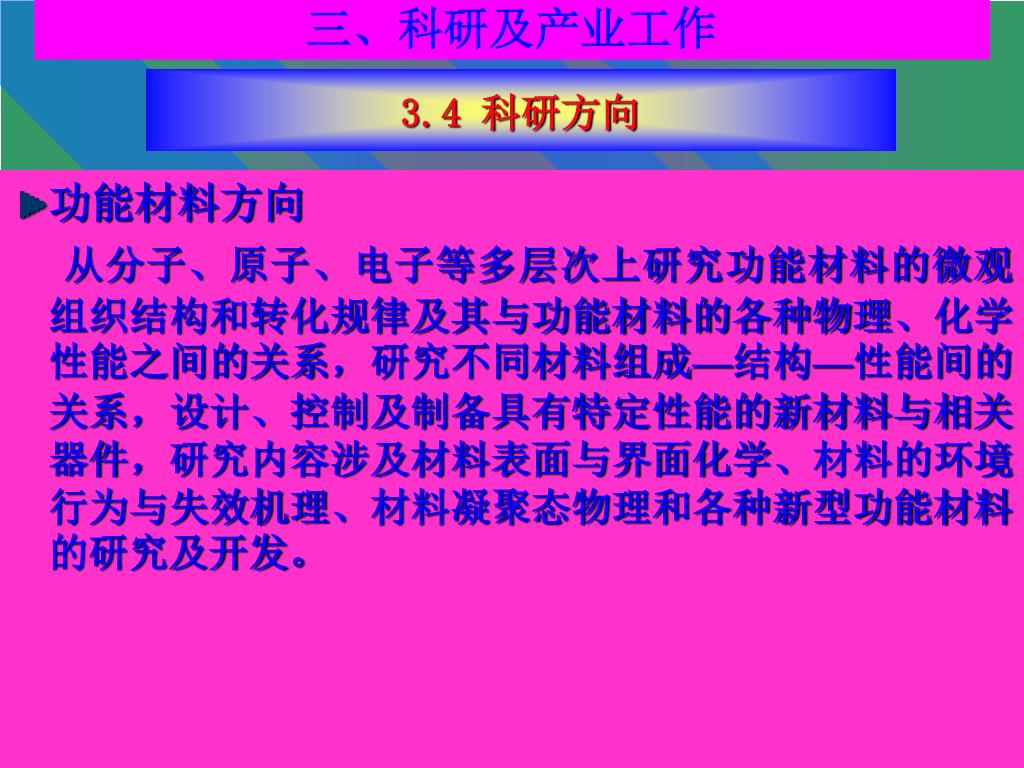 三、科研及产业工作

3.4 科研方向

功能材料方向

从分子、原子、电子等多层次上研究功能材料的微观组织结构和转化规律及其与功能材料的各种物理、化学性能之间的关系，研究不同材料组成—结构—性能间的关系，设计、控制及制备具有特定性能的新材料与相关器件，研究内容涉及材料表面与界面化学、材料的环境行为与失效机理、材料凝聚态物理和各种新型功能材料的研究及开发。